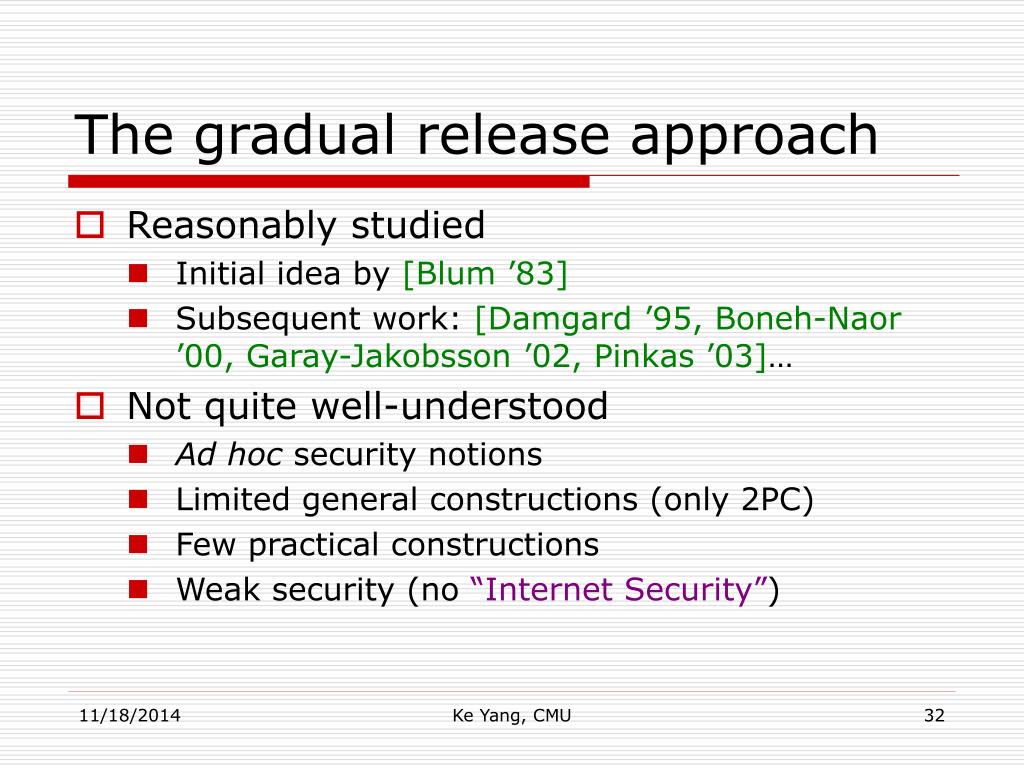 The gradual release approach

Reasonably studied

Initial idea by [Blum ’83]

Subsequent work: [Damgard ’95, Boneh-Naor ’00, Garay-Jakobsson ’02, Pinkas ’03]…

Not quite well-understood

Ad hoc security notions

Limited general constructions (only 2PC)

Few practical constructions

Weak security (no “Internet Security”)

11/18/2014

Ke Yang, CMU

32